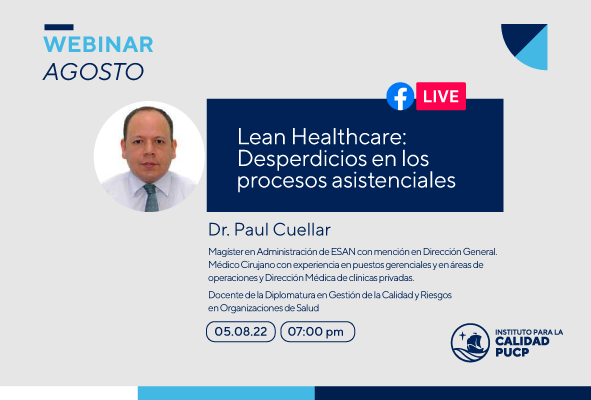 WEBINAR
AGOSTO

LIVE

Lean Healthcare: Desperdicios en los procesos asistenciales

Dr. Paul Cuellar

Magister en Administración de ESAN con mención en Dirección General. Médico Cirujano con experiencia en puestos gerenciales y en áreas de operaciones y Dirección Médica de clínicas privadas.

Docente de la Diplomatura en Gestión de la Calidad y Riesgos en Organizaciones de Salud

05.08.22 07:00 pm

INSTITUTO PARA LA CALIDAD PUCP